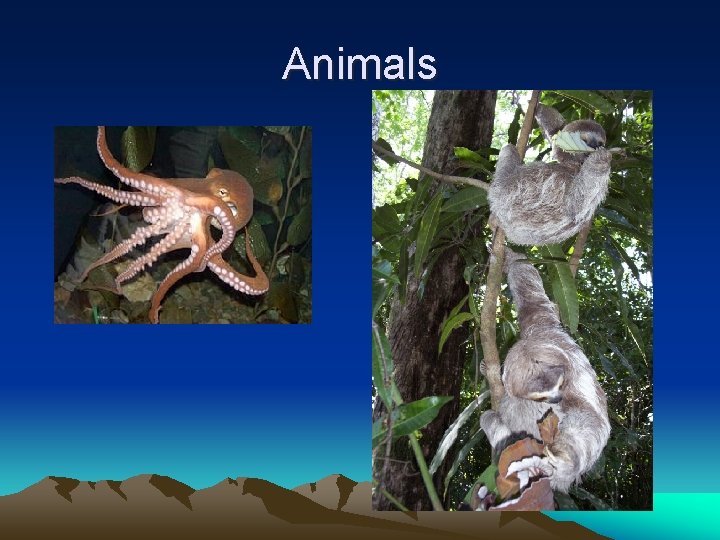 Animals